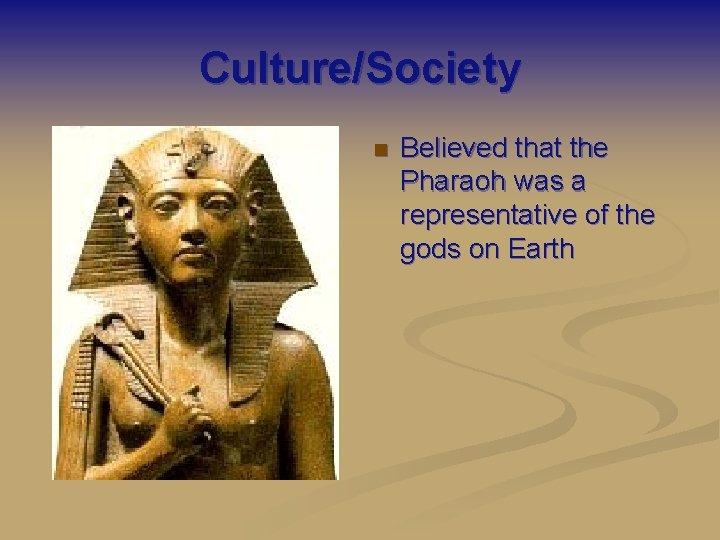 Culture/Society

Believed that the Pharaoh was a representative of the gods on Earth